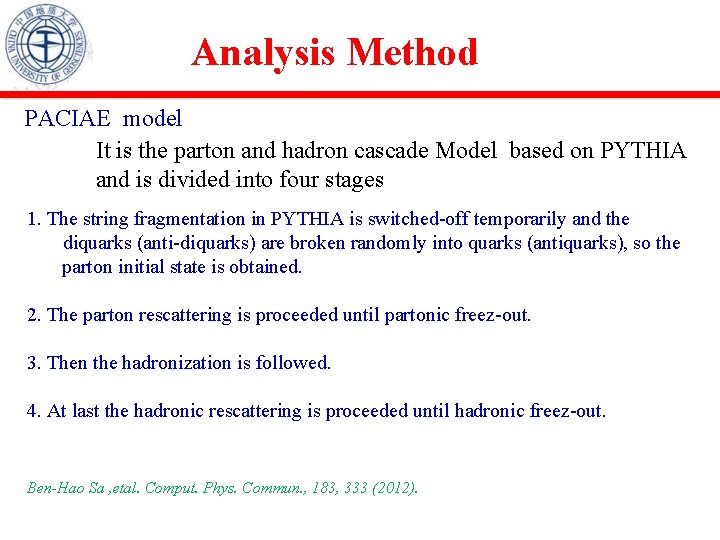 中国地质大学
CHINA UNIVERSITY OF GEOSCIENCES

Analysis Method

PACIAE model

It is the parton and hadron cascade Model based on PYTHIA and is divided into four stages

1. The string fragmentation in PYTHIA is switched-off temporarily and the diquarks (anti-diquarks) are broken randomly into quarks (antiquarks), so the parton initial state is obtained.

2. The parton rescattering is proceeded until partonic freez-out.

3. Then the hadronization is followed.

4. At last the hadronic rescattering is proceeded until hadronic freez-out.

Ben-Hao Sa ,etal. Comput. Phys. Commun., 183, 333 (2012).